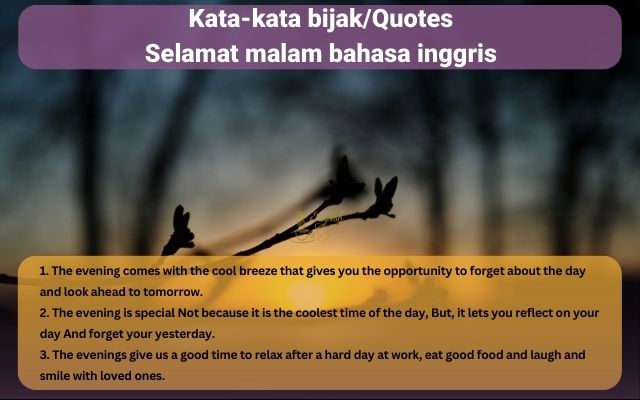 Kata-kata bijak/Quotes
Selamat malam bahasa inggris

1. The evening comes with the cool breeze that gives you the opportunity to forget about the day and look ahead to tomorrow.
2. The evening is special Not because it is the coolest time of the day, But, it lets you reflect on your day And forget your yesterday.
3. The evenings give us a good time to relax after a hard day at work, eat good food and laugh and smile with loved ones.